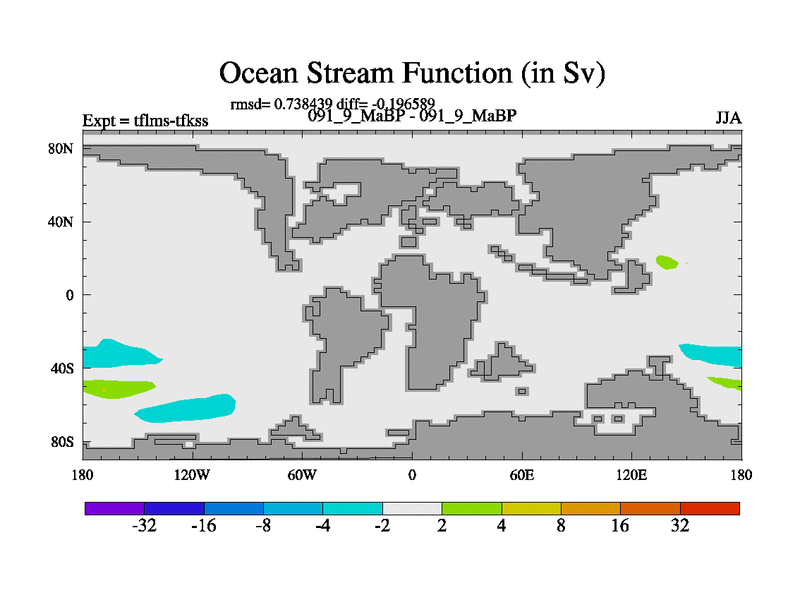 Ocean Stream Function (in Sv)

rmsd= 0.738439 diff= -0.196589

Expt = tflms-tfkss

091_9_MaBP - 091_9_MaBP

JJA

80N
40N
0
40S
80S

180 120W 60W 0 60E 120E 180

-32 -16 -8 -4 -2 2 4 8 16 32